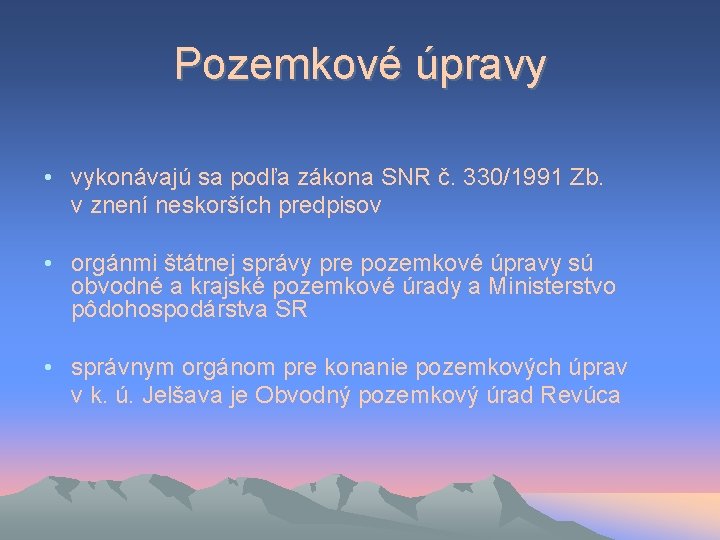 Pozemkové úpravy

• vykonávajú sa podľa zákona SNR č. 330/1991 Zb. v znení neskorších predpisov

• orgánmi štátnej správy pre pozemkové úpravy sú obvodné a krajské pozemkové úrady a Ministerstvo pôdohospodárstva SR

• správnym orgánom pre konanie pozemkových úprav v k. ú. Jelšava je Obvodný pozemkový úrad Revúca